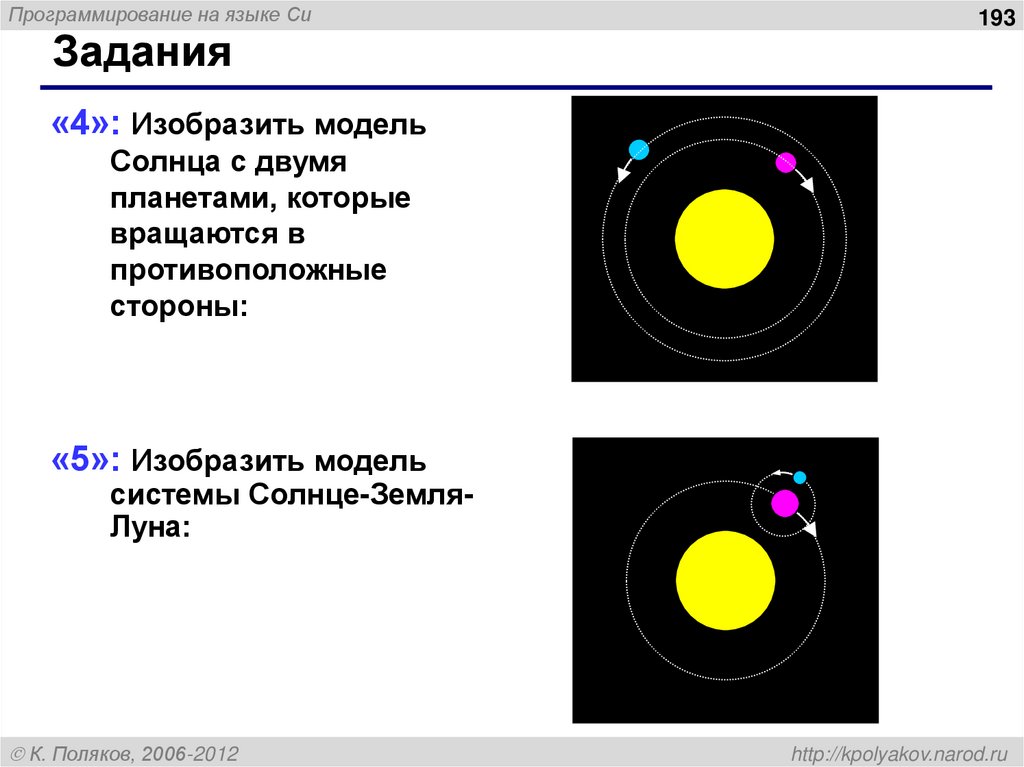 Программирование на языке Си

193

Задания

«4»: Изобразить модель Солнца с двумя планетами, которые вращаются в противоположные стороны:

«5»: Изобразить модель системы Солнце-Земля-Луна:

© К. Поляков, 2006-2012

http://kpolyakov.narod.ru